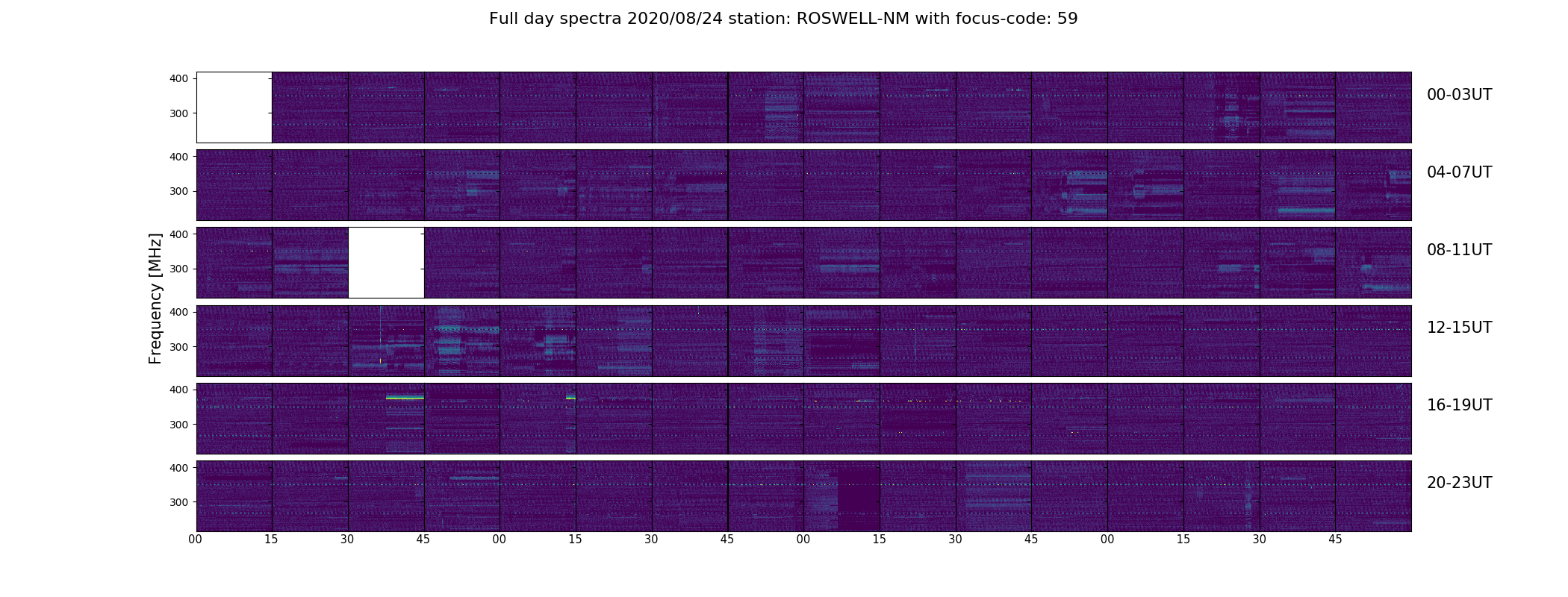 Full day spectra 2020/08/24 station: ROSWELL-NM with focus-code: 59

Frequency [MHz]

400
300
00-03UT

400
300
04-07UT

400
300
08-11UT

400
300
12-15UT

400
300
16-19UT

400
300
20-23UT

00 15 30 45 00 15 30 45 00 15 30 45 00 15 30 45